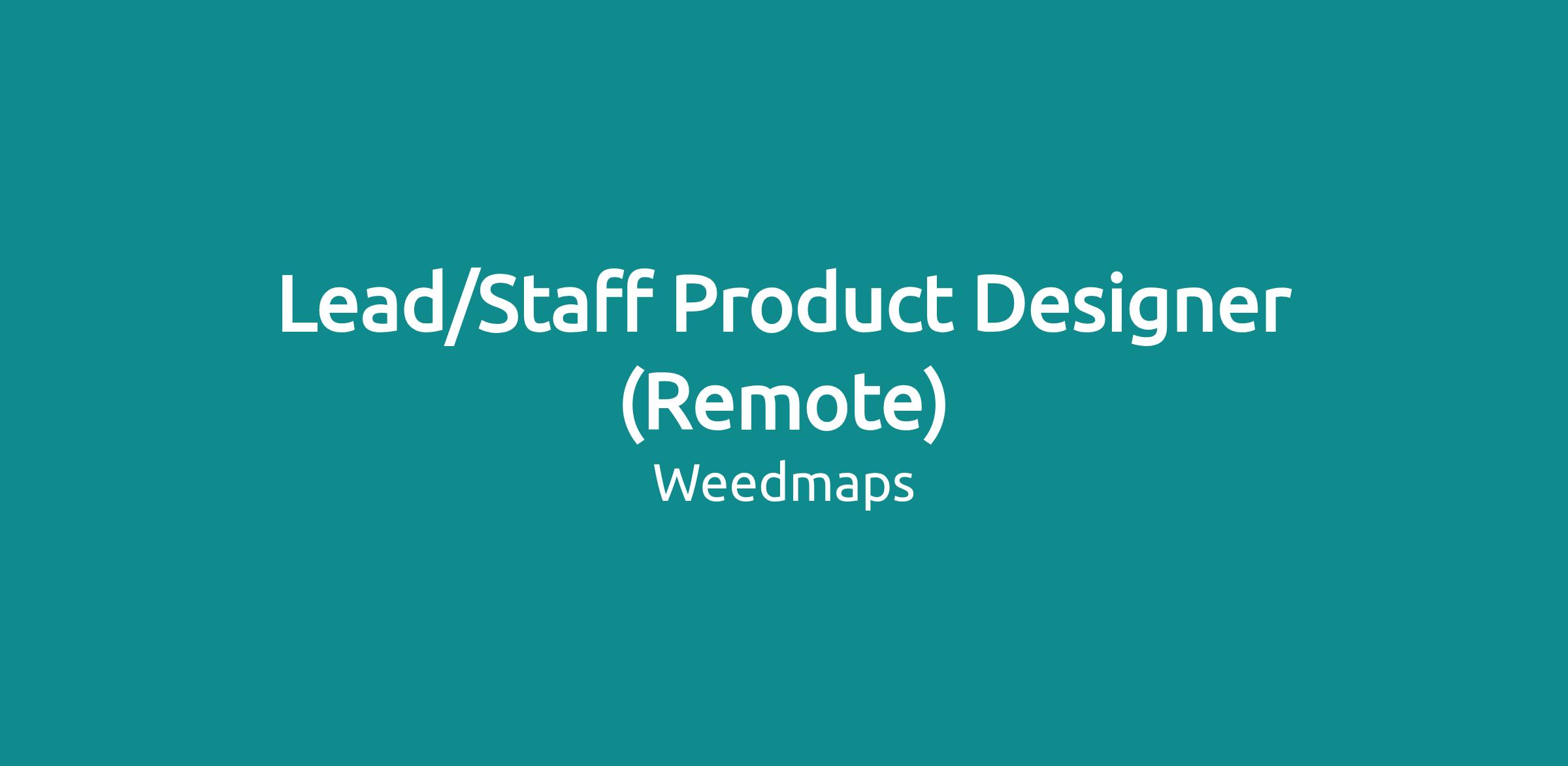 Lead/Staff Product Designer (Remote)
Weedmaps